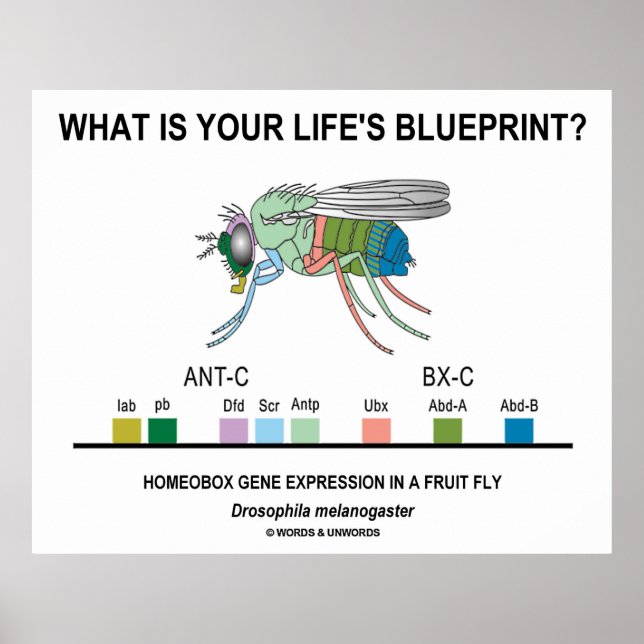 WHAT IS YOUR LIFE'S BLUEPRINT?

ANT-C

BX-C

lab pb Dfd Scr Antp Ubx Abd-A Abd-B

HOMEOBOX GENE EXPRESSION IN A FRUIT FLY

Drosophila melanogaster

© WORDS & UNWORDS